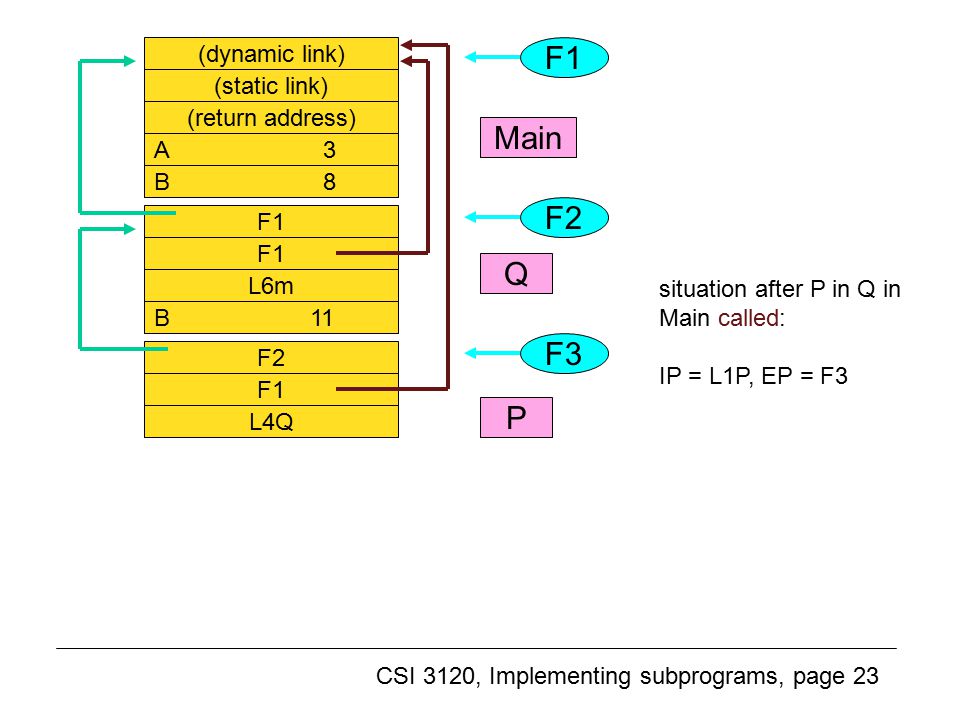 (dynamic link)
(static link)
(return address)
A 3
B 8

F1
F1
L6m
B 11

F2
F1
L4Q

F1
Main
F2
Q
F3
P

situation after P in Q in Main called:

IP = L1P, EP = F3

CSI 3120, Implementing subprograms, page 23